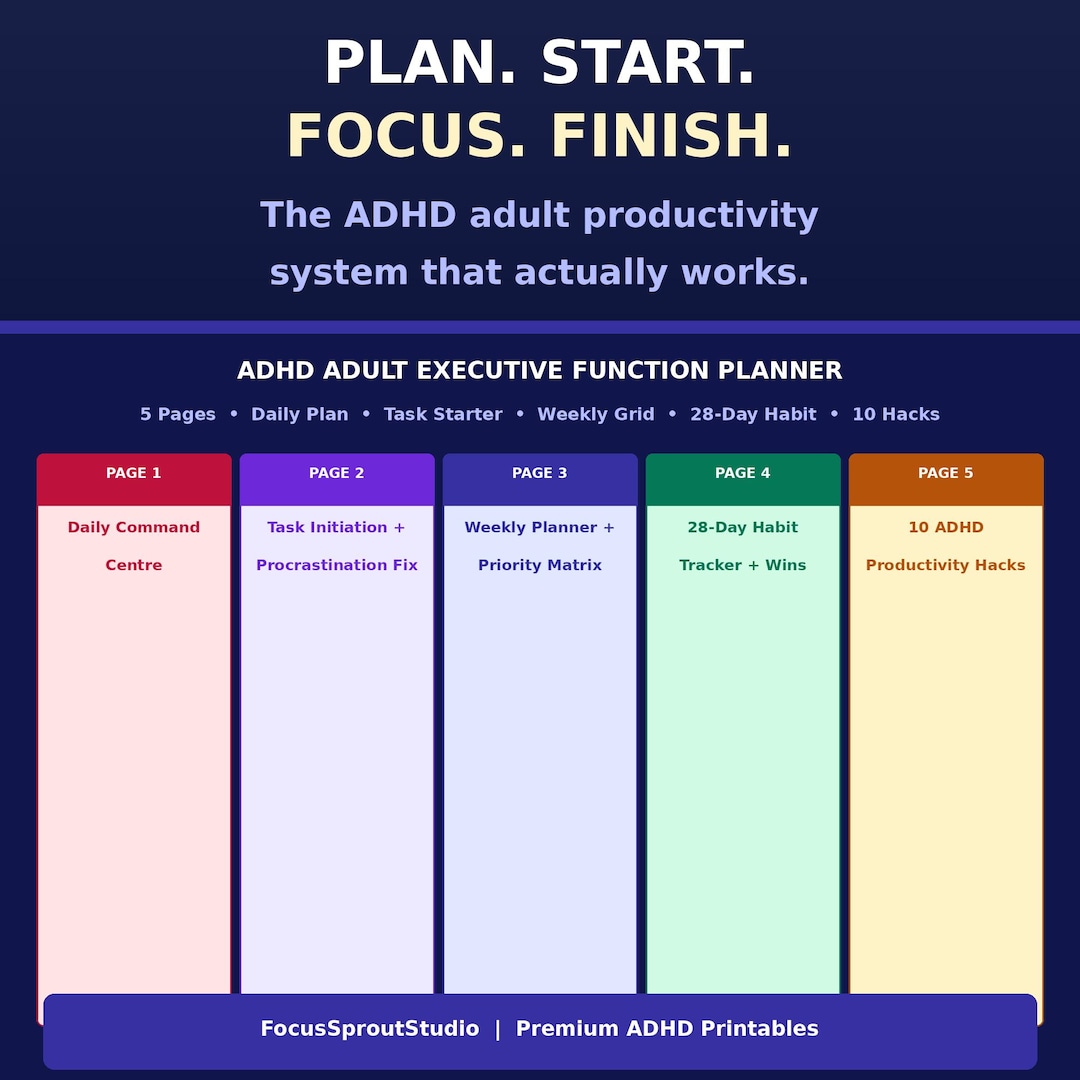 PLAN. START.
FOCUS. FINISH.

The ADHD adult productivity system that actually works.

ADHD ADULT EXECUTIVE FUNCTION PLANNER

5 Pages • Daily Plan • Task Starter • Weekly Grid • 28-Day Habit • 10 Hacks

PAGE 1
Daily Command Centre

PAGE 2
Task Initiation + Procrastination Fix

PAGE 3
Weekly Planner + Priority Matrix

PAGE 4
28-Day Habit Tracker + Wins

PAGE 5
10 ADHD Productivity Hacks

FocusSproutStudio | Premium ADHD Printables